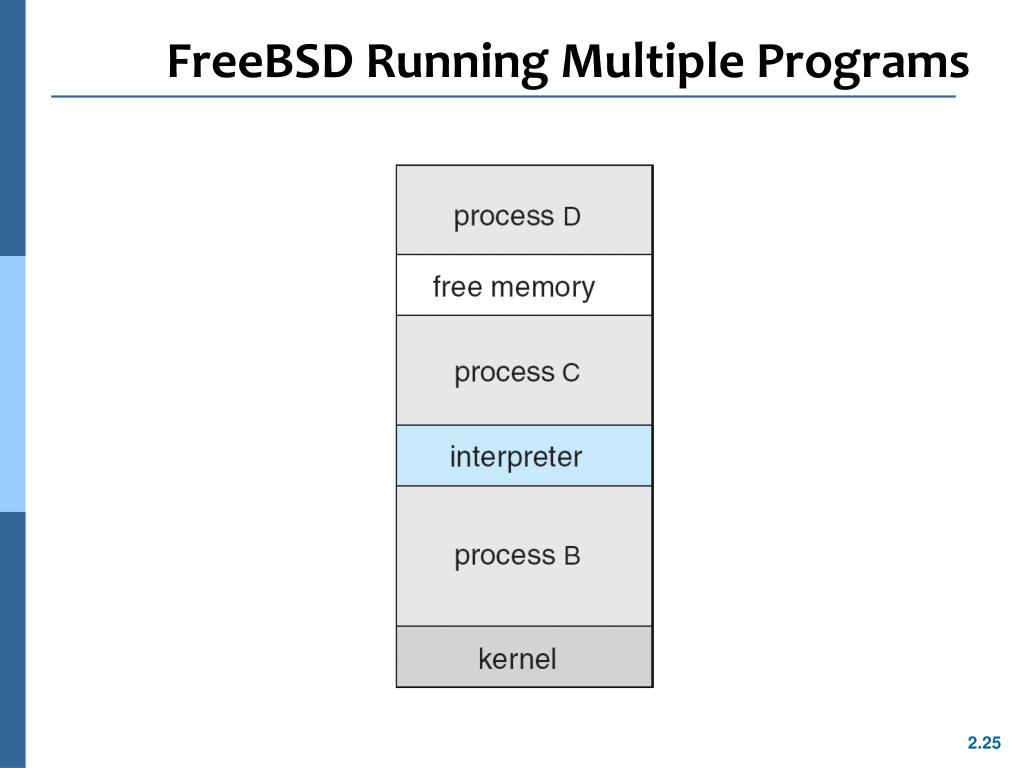 FreeBSD Running Multiple Programs

process D

free memory

process C

interpreter

process B

kernel

2.25